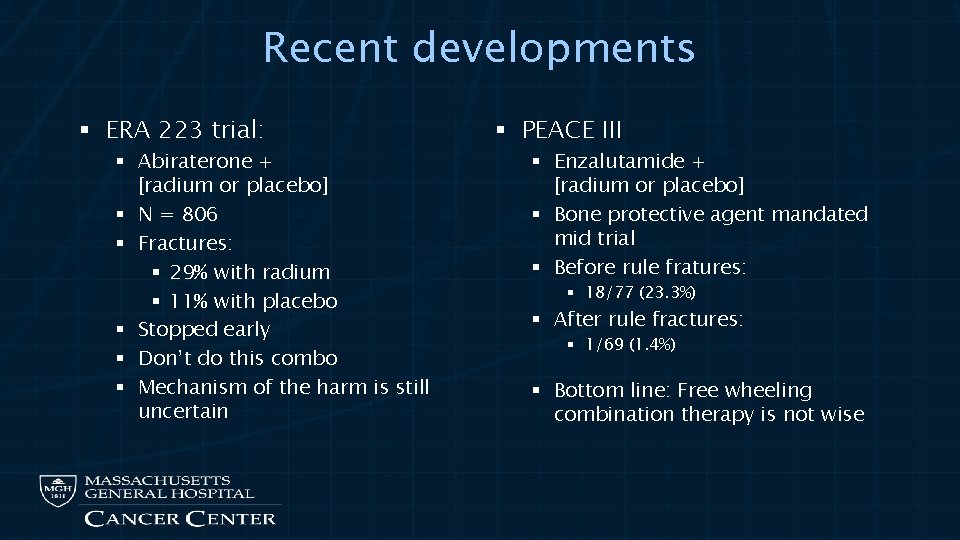 Recent developments

▪ ERA 223 trial:
▪ Abiraterone + [radium or placebo]
▪ N = 806
▪ Fractures:
▪ 29% with radium
▪ 11% with placebo
▪ Stopped early
▪ Don't do this combo
▪ Mechanism of the harm is still uncertain

▪ PEACE III
▪ Enzalutamide + [radium or placebo]
▪ Bone protective agent mandated mid trial
▪ Before rule fratures:
▪ 18/77 (23.3%)
▪ After rule fractures:
▪ 1/69 (1.4%)
▪ Bottom line: Free wheeling combination therapy is not wise

MGH 1811
MASSACHUSETTS GENERAL HOSPITAL
CANCER CENTER